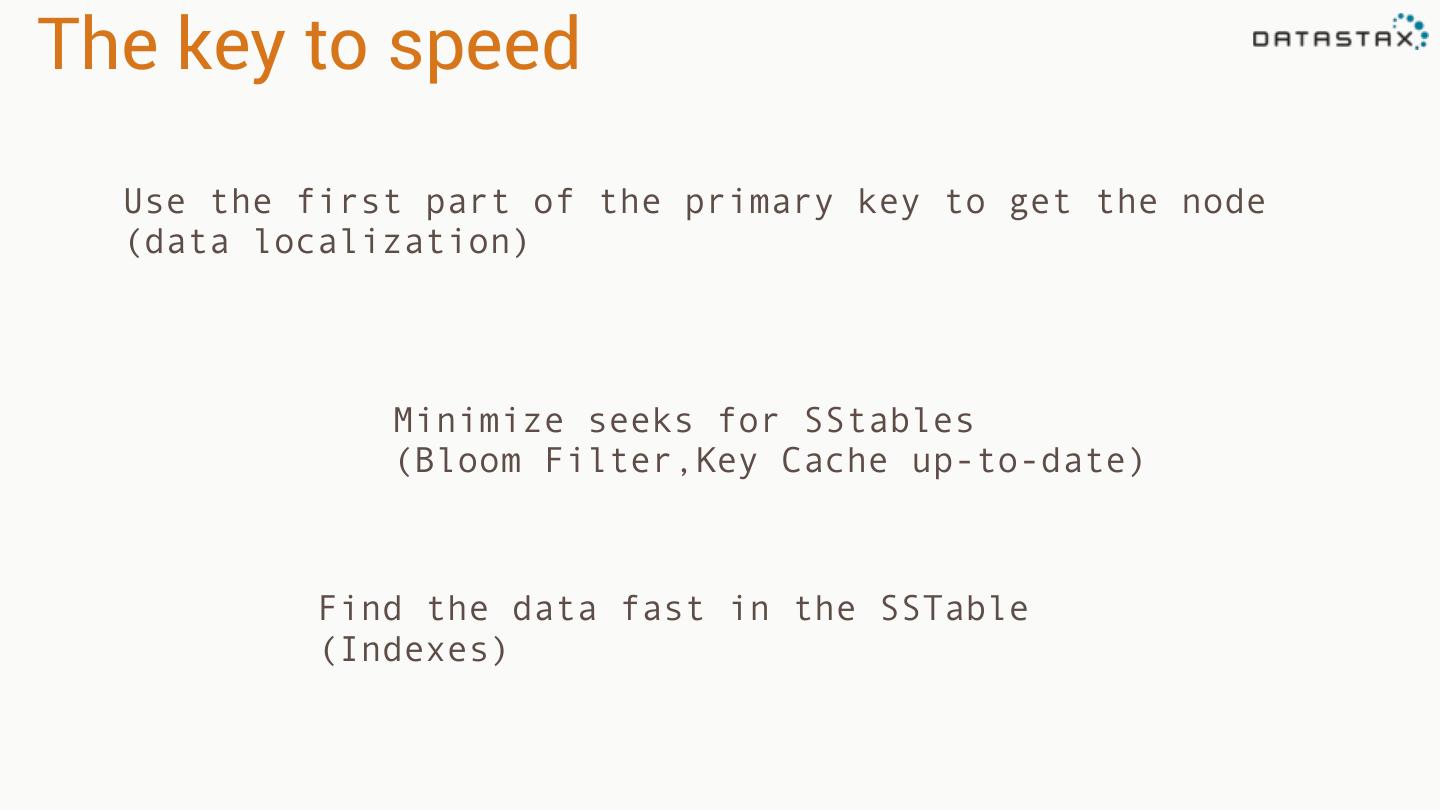 The key to speed

DATASTAX

Use the first part of the primary key to get the node (data localization)

Minimize seeks for SStables
(Bloom Filter,Key Cache up-to-date)

Find the data fast in the SSTable
(Indexes)